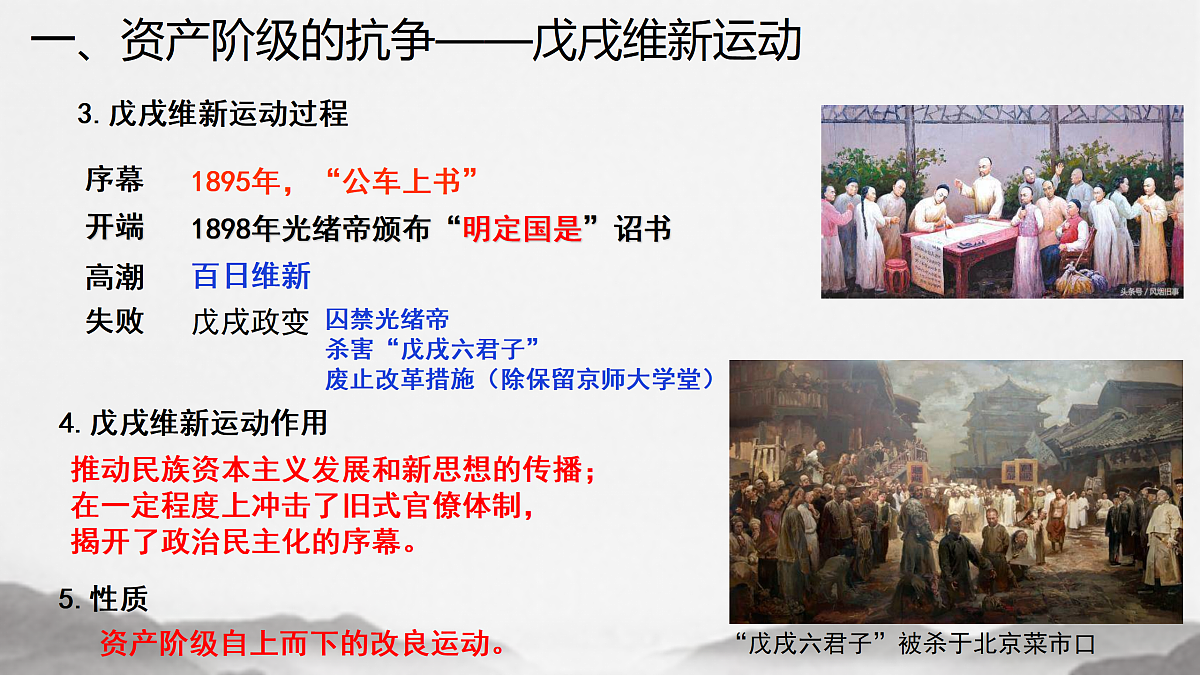 一、资产阶级的抗争——戊戌维新运动

3. 戊戌维新运动过程

序幕 1895年，“公车上书”

开端 1898年光绪帝颁布“明定国是”诏书

高潮 百日维新

失败 戊戌政变 囚禁光绪帝
杀害“戊戌六君子”
废止改革措施（除保留京师大学堂）

4. 戊戌维新运动作用

推动民族资本主义发展和新思想的传播；
在一定程度上冲击了旧式官僚体制，
揭开了政治民主化的序幕。

5. 性质

资产阶级自上而下的改良运动。

头条号 / 风烟旧事

“戊戌六君子”被杀于北京菜市口